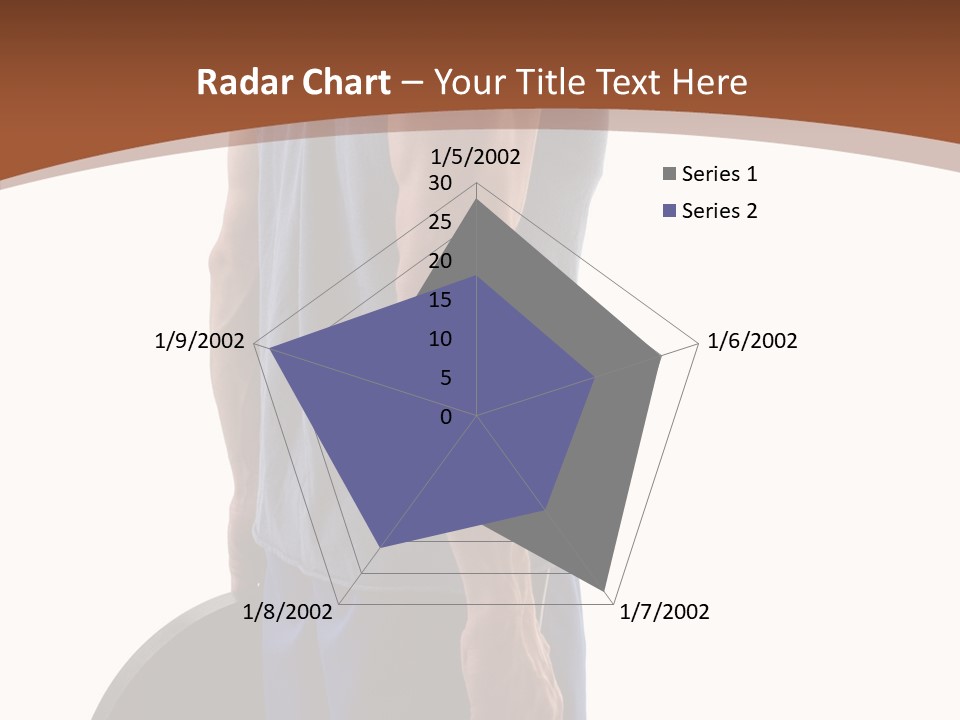 Radar Chart – Your Title Text Here

1/5/2002
30
25
20
15
10
5
0
1/6/2002
1/7/2002
1/8/2002
1/9/2002

Series 1
Series 2